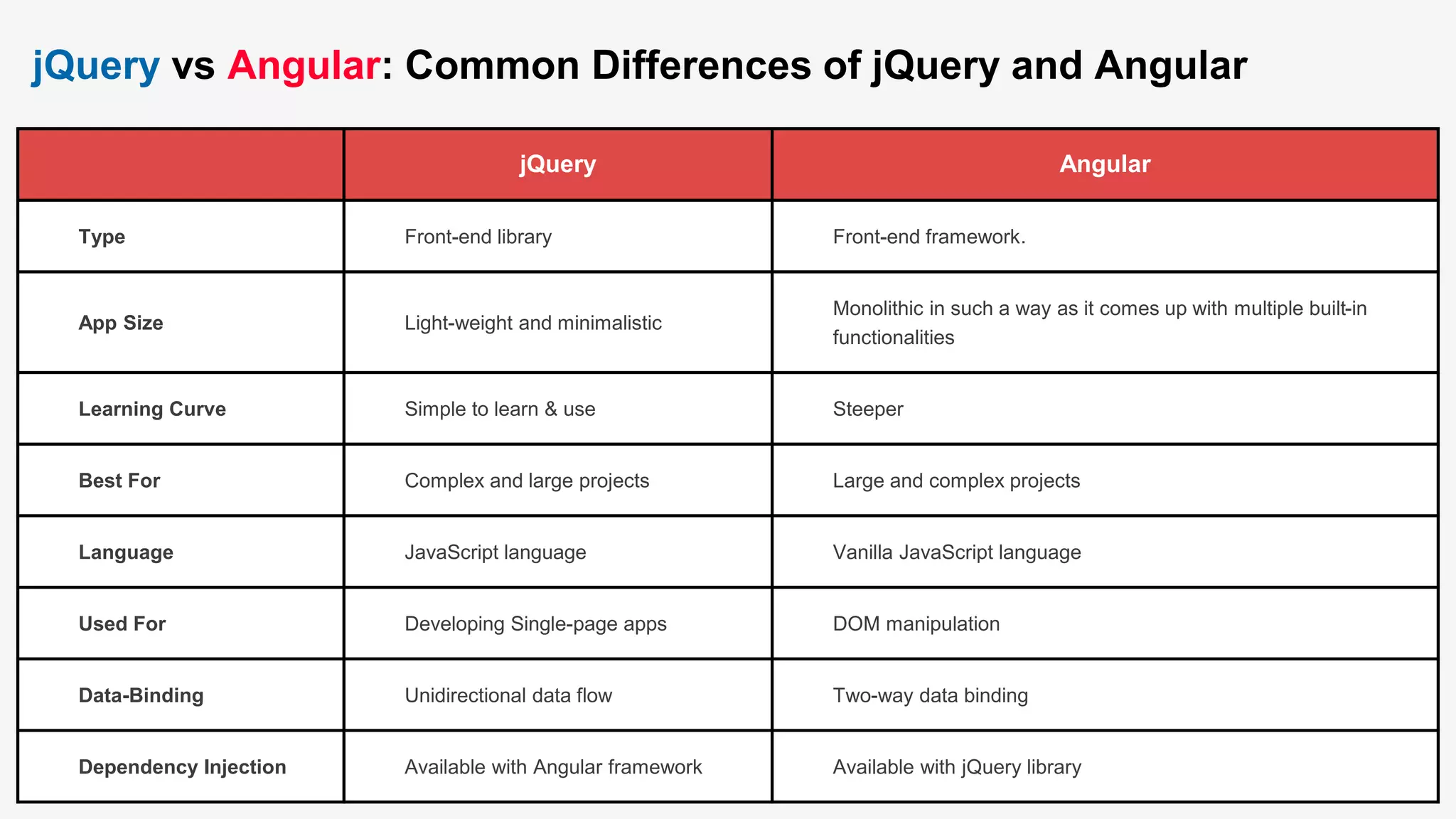 jQuery vs Angular: Common Differences of jQuery and Angular

| | jQuery | Angular |
|---|---|---|
| Type | Front-end library | Front-end framework. |
| App Size | Light-weight and minimalistic | Monolithic in such a way as it comes up with multiple built-in functionalities |
| Learning Curve | Simple to learn & use | Steeper |
| Best For | Complex and large projects | Large and complex projects |
| Language | JavaScript language | Vanilla JavaScript language |
| Used For | Developing Single-page apps | DOM manipulation |
| Data-Binding | Unidirectional data flow | Two-way data binding |
| Dependency Injection | Available with Angular framework | Available with jQuery library |